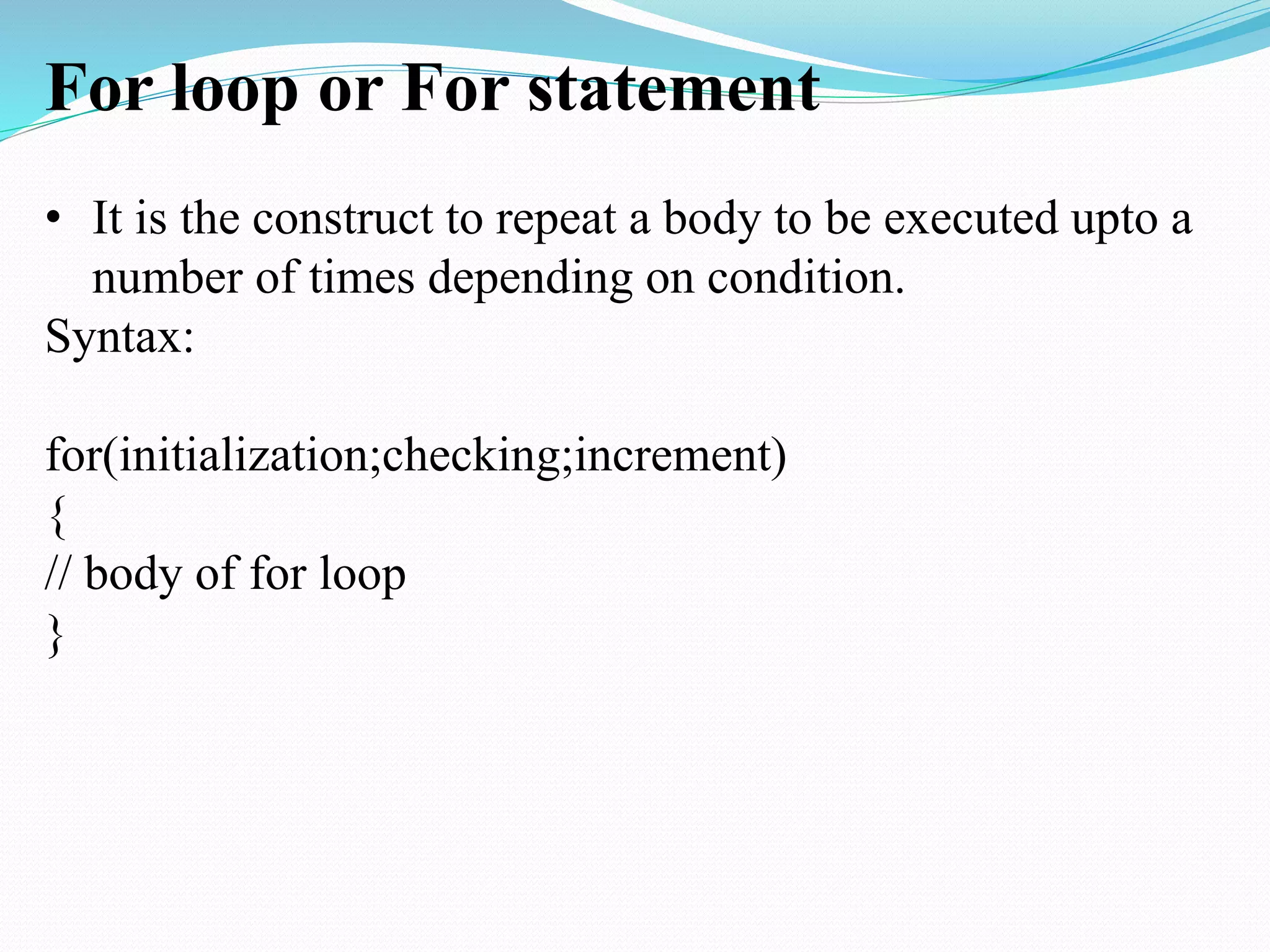 For loop or For statement

• It is the construct to repeat a body to be executed upto a number of times depending on condition.

Syntax:

for(initialization;checking;increment)
{
// body of for loop
}